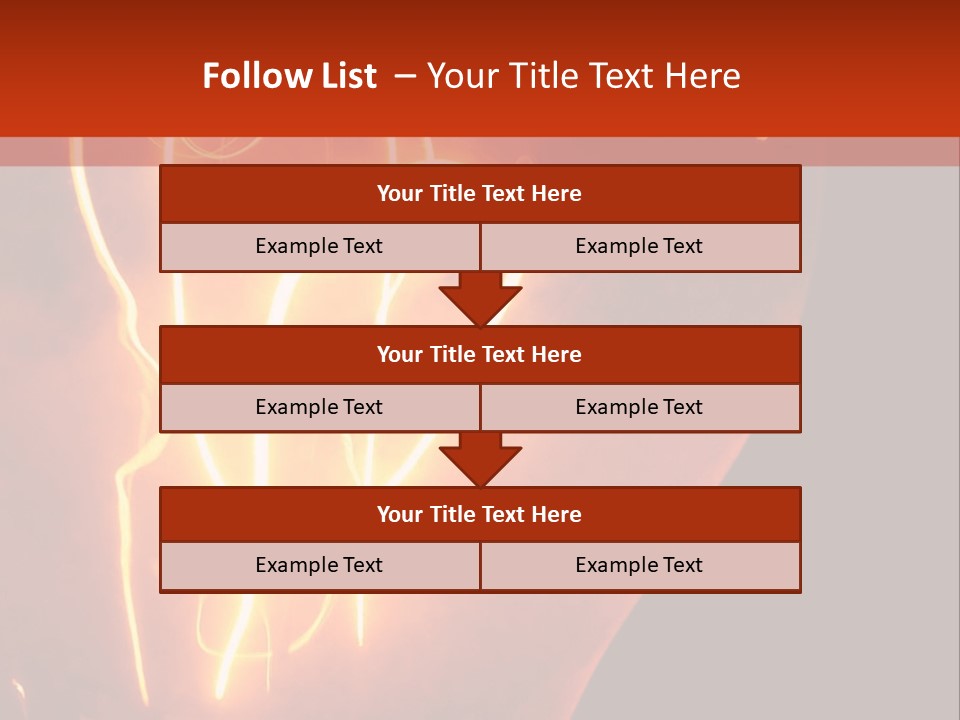 Follow List – Your Title Text Here

| Your Title Text Here | |
|---|---|
| Example Text | Example Text |

| Your Title Text Here | |
|---|---|
| Example Text | Example Text |

| Your Title Text Here | |
|---|---|
| Example Text | Example Text |